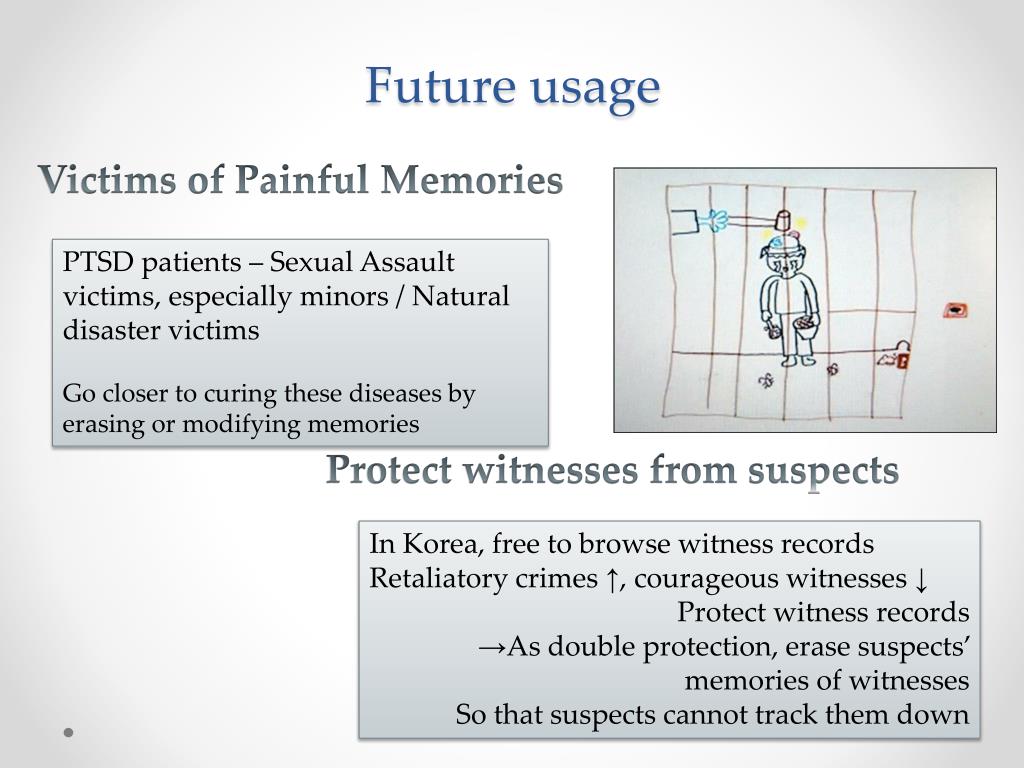 Future usage

Victims of Painful Memories

PTSD patients – Sexual Assault victims, especially minors / Natural disaster victims

Go closer to curing these diseases by erasing or modifying memories

Protect witnesses from suspects

In Korea, free to browse witness records
Retaliatory crimes ↑, courageous witnesses ↓
Protect witness records
→As double protection, erase suspects' memories of witnesses
So that suspects cannot track them down